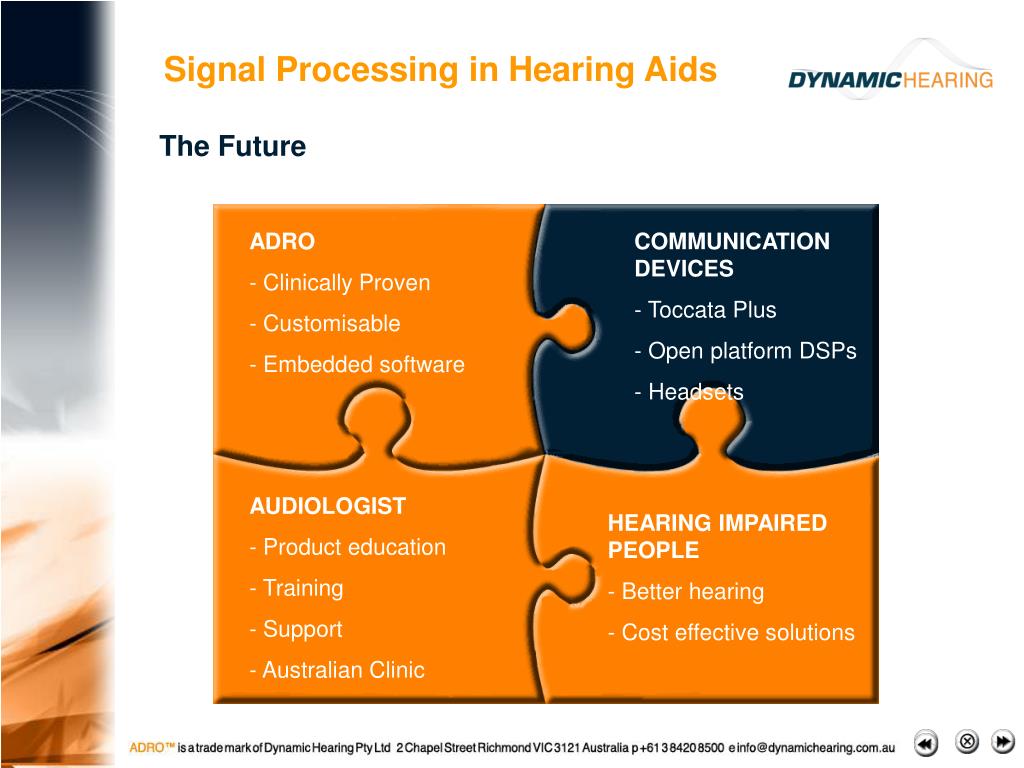 Signal Processing in Hearing Aids

DYNAMICHEARING

The Future

ADRO
- Clinically Proven
- Customisable
- Embedded software

COMMUNICATION DEVICES
- Toccata Plus
- Open platform DSPs
- Headsets

AUDIOLOGIST
- Product education
- Training
- Support
- Australian Clinic

HEARING IMPAIRED PEOPLE
- Better hearing
- Cost effective solutions

ADRO™ is a trade mark of Dynamic Hearing Pty Ltd 2 Chapel Street Richmond VIC 3121 Australia p +61 3 8420 8500 e info@dynamichearing.com.au